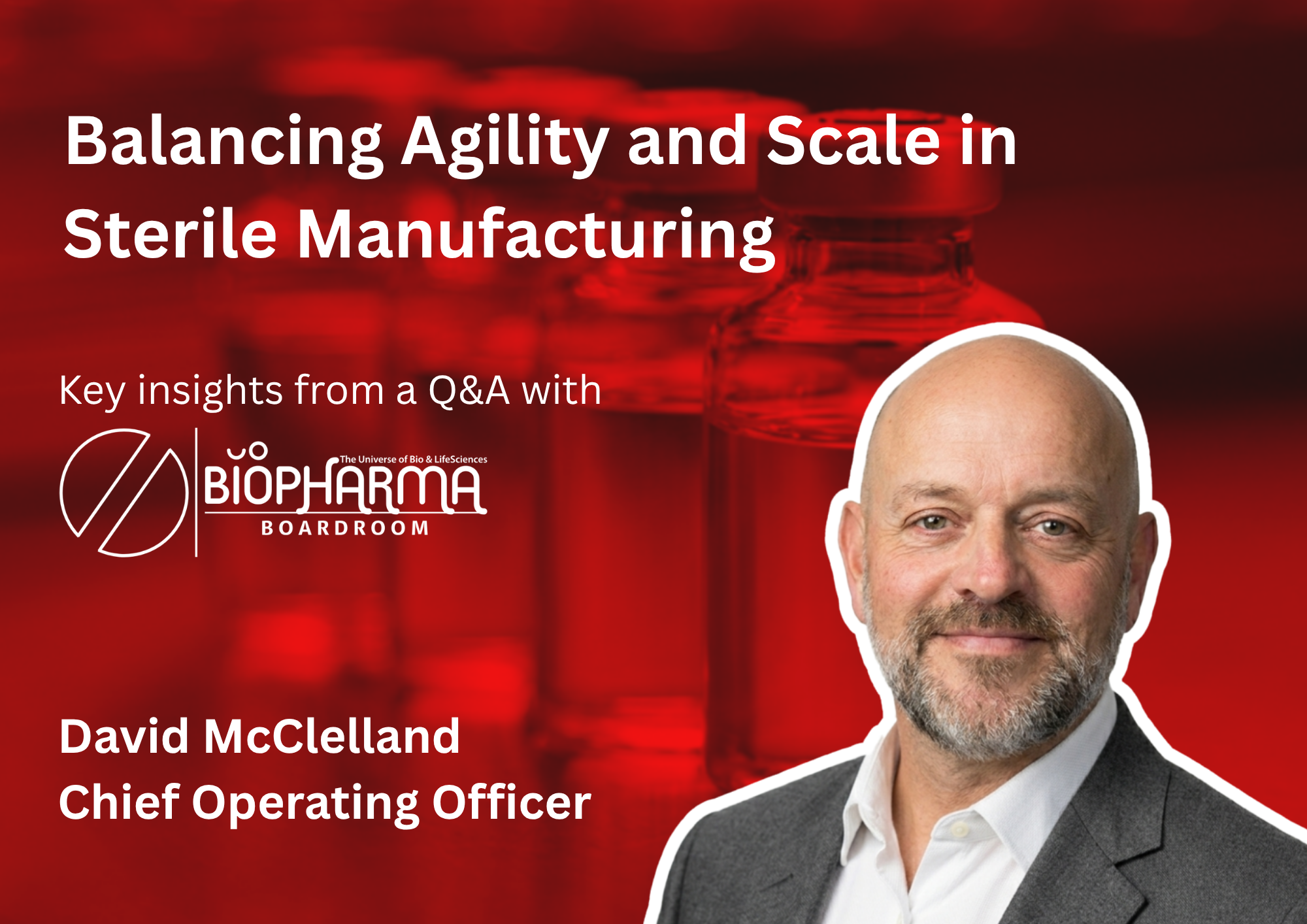 Balancing Agility and Scale in Sterile Manufacturing

Key insights from a Q&A with

The Universe of Bio & LifeSciences
BIOPHARMA
BOARDROOM

David McClelland
Chief Operating Officer